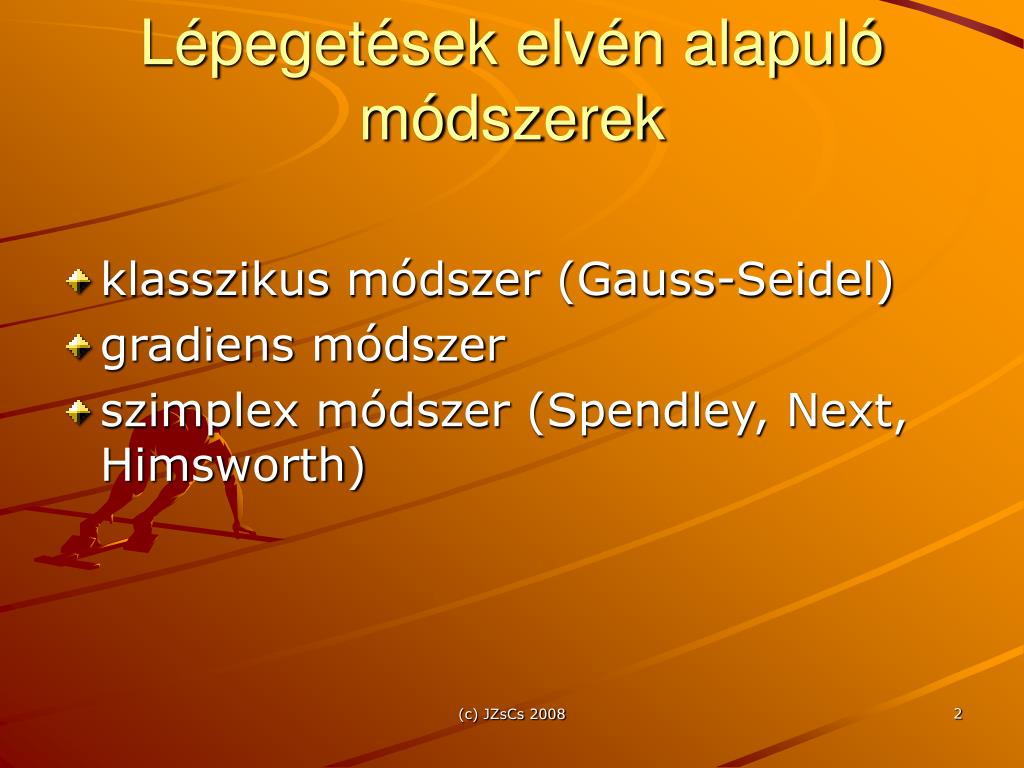 Lépegetések elvén alapuló módszerek

klasszikus módszer (Gauss-Seidel)
gradiens módszer
szimplex módszer (Spendley, Next, Himsworth)

(c) JZsCs 2008

2